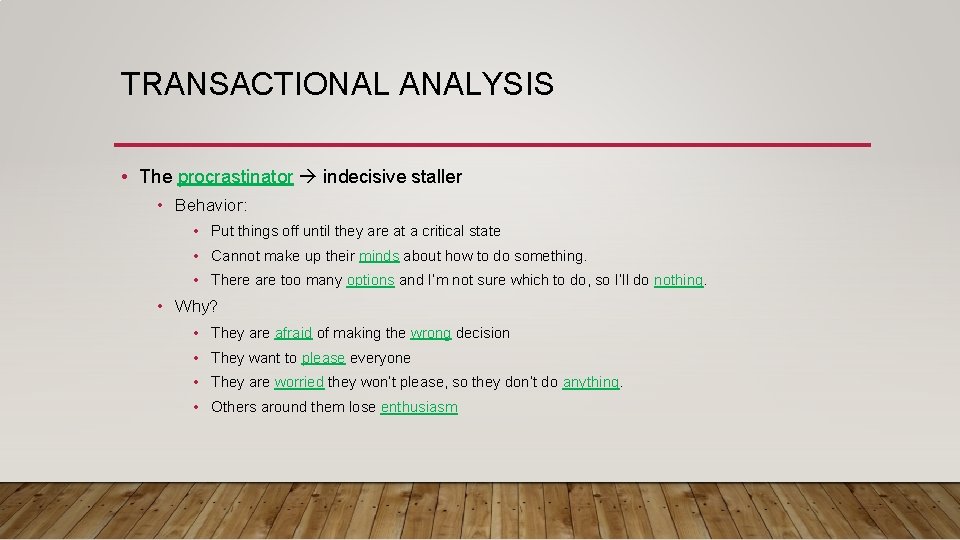 TRANSACTIONAL ANALYSIS

• The procrastinator → indecisive staller

• Behavior:

• Put things off until they are at a critical state

• Cannot make up their minds about how to do something.

• There are too many options and I'm not sure which to do, so I'll do nothing.

• Why?

• They are afraid of making the wrong decision

• They want to please everyone

• They are worried they won't please, so they don't do anything.

• Others around them lose enthusiasm